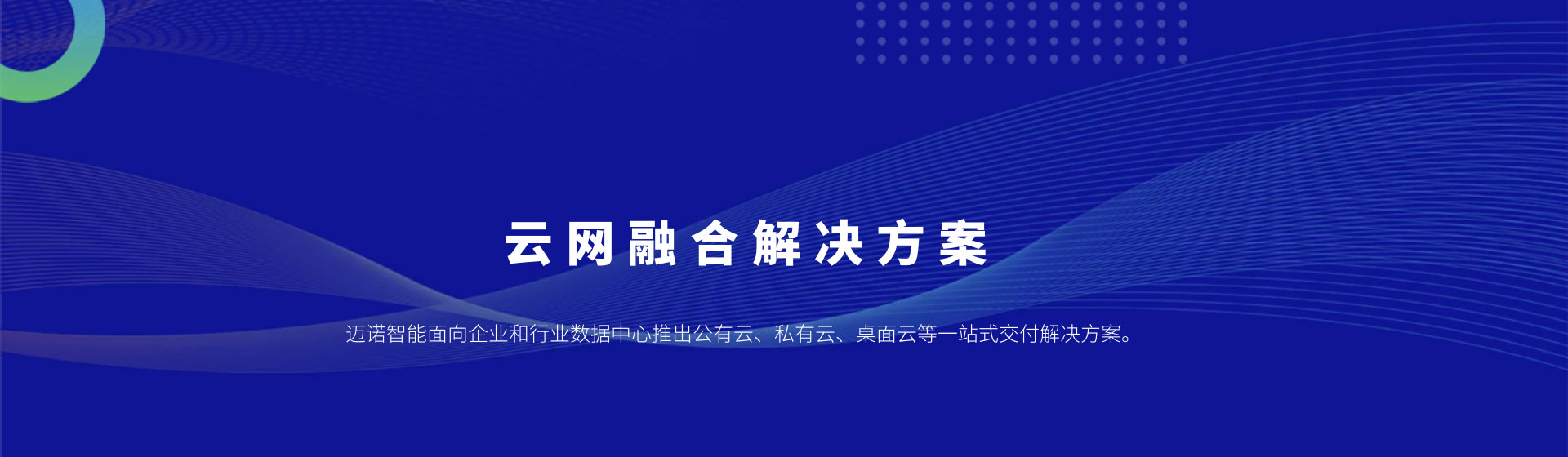 云网融合解决方案

迈诺智能面向企业和行业数据中心推出公有云、私有云、桌面云等一站式交付解决方案。